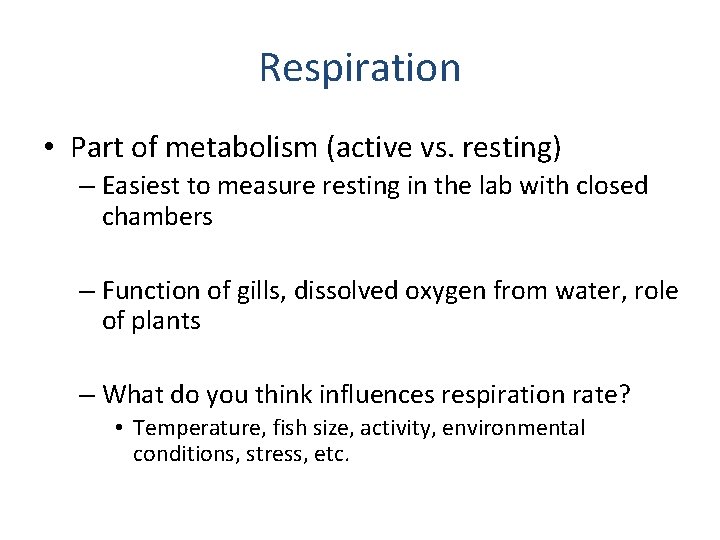 Respiration

• Part of metabolism (active vs. resting)

– Easiest to measure resting in the lab with closed chambers

– Function of gills, dissolved oxygen from water, role of plants

– What do you think influences respiration rate?

• Temperature, fish size, activity, environmental conditions, stress, etc.